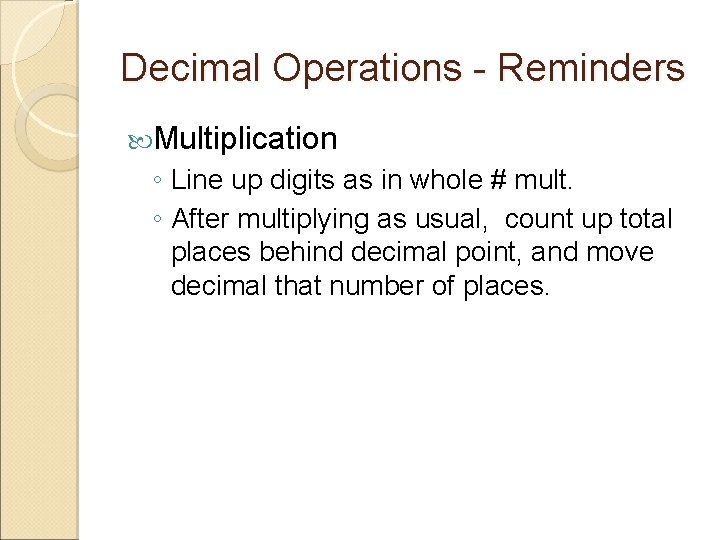 Decimal Operations - Reminders

Multiplication

◦ Line up digits as in whole # mult.

◦ After multiplying as usual, count up total places behind decimal point, and move decimal that number of places.